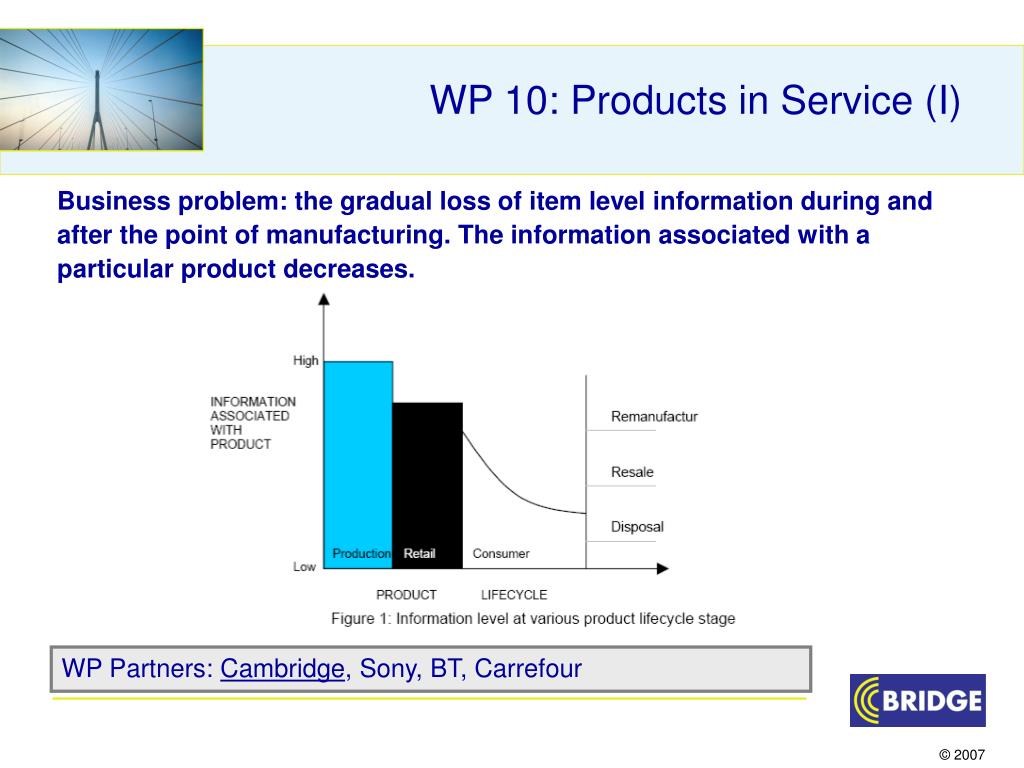 WP 10: Products in Service (I)

Business problem: the gradual loss of item level information during and after the point of manufacturing. The information associated with a particular product decreases.

High

INFORMATION ASSOCIATED WITH PRODUCT

Low

Production Retail Consumer

Remanufactur

Resale

Disposal

PRODUCT LIFECYCLE

Figure 1: Information level at various product lifecycle stage

WP Partners: Cambridge, Sony, BT, Carrefour

BRIDGE

© 2007